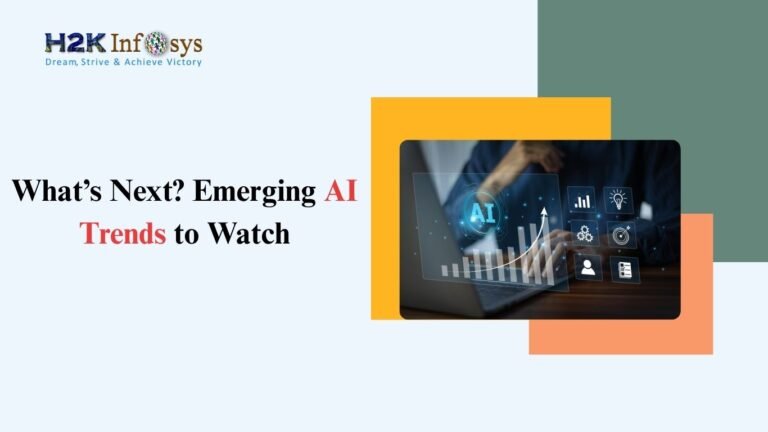 H2K Infosys
Dream, Strive & Achieve Victory

What's Next? Emerging AI Trends to Watch

AI